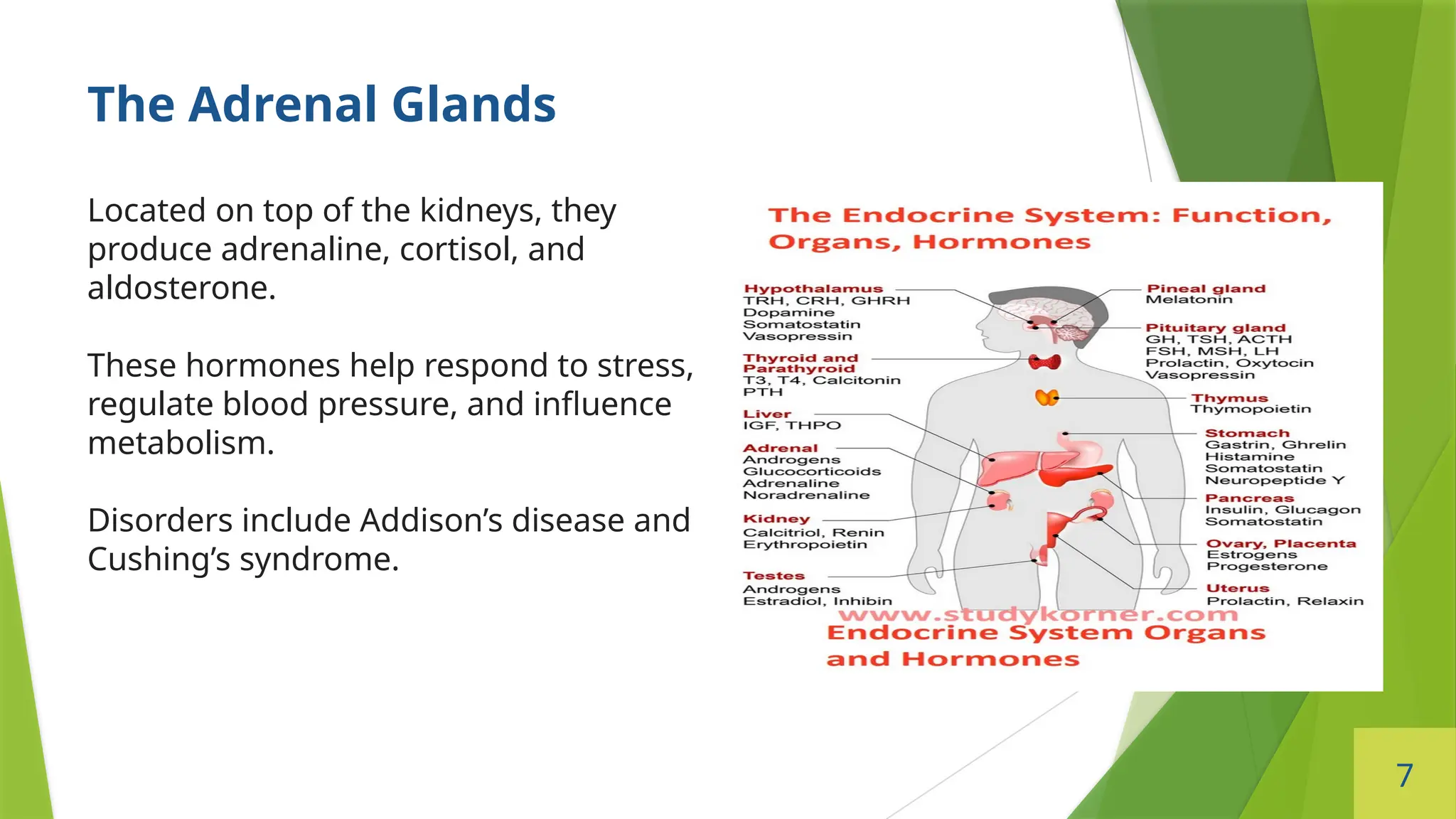 The Adrenal Glands

Located on top of the kidneys, they produce adrenaline, cortisol, and aldosterone.

These hormones help respond to stress, regulate blood pressure, and influence metabolism.

Disorders include Addison's disease and Cushing's syndrome.

The Endocrine System: Function, Organs, Hormones

Hypothalamus
TRH, CRH, GHRH
Dopamine
Somatostatin
Vasopressin

Thyroid and Parathyroid
T3, T4, Calcitonin
PTH

Liver
IGF, THPO

Adrenal
Androgens
Glucocorticoids
Adrenaline
Noradrenaline

Kidney
Calcitriol, Renin
Erythropoietin

Testes
Androgens
Estradiol, Inhibin

Pineal gland
Melatonin

Pituitary gland
GH, TSH, ACTH
FSH, MSH, LH
Prolactin, Oxytocin
Vasopressin

Thymus
Thymopoietin

Stomach
Gastrin, Ghrelin
Histamine
Somatostatin
Neuropeptide Y

Pancreas
Insulin, Glucagon
Somatostatin

Ovary, Placenta
Estrogens
Progesterone

Uterus
Prolactin, Relaxin

www.studykorner.com
Endocrine System Organs and Hormones

7